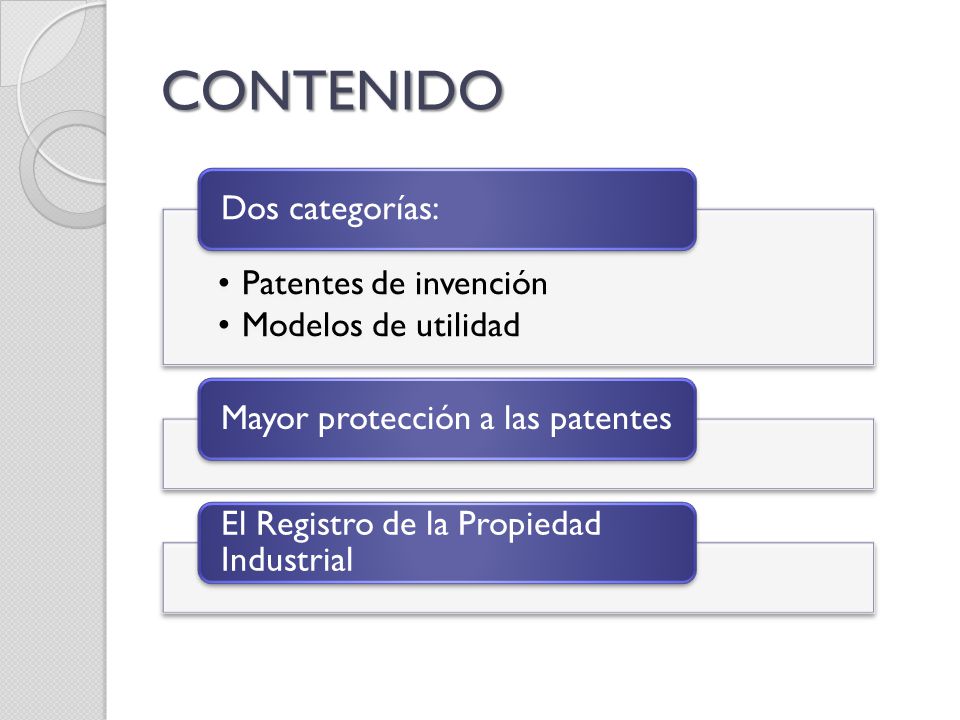 CONTENIDO

Dos categorías:

• Patentes de invención
• Modelos de utilidad

Mayor protección a las patentes

El Registro de la Propiedad Industrial